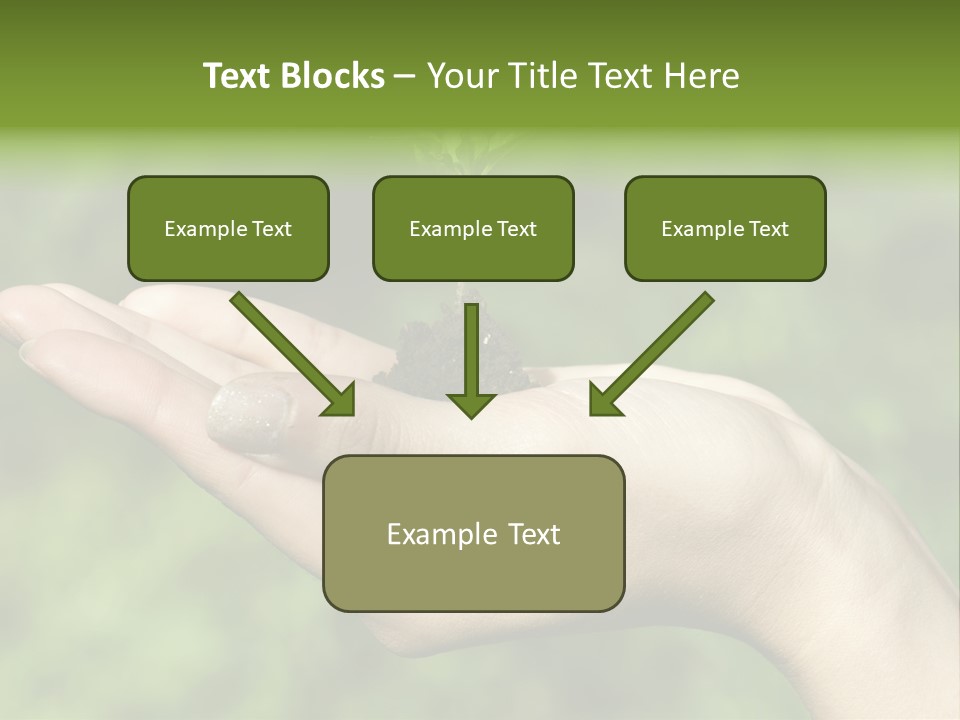 Text Blocks – Your Title Text Here

Example Text

Example Text

Example Text

Example Text